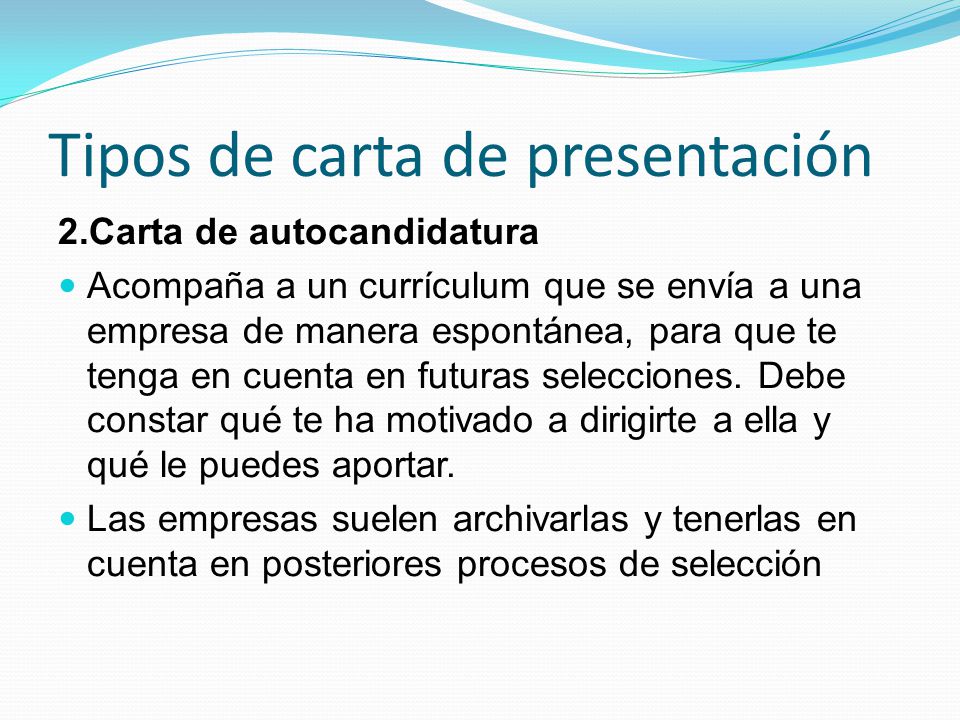 Tipos de carta de presentación

2.Carta de autocandidatura

Acompaña a un currículum que se envía a una empresa de manera espontánea, para que te tenga en cuenta en futuras selecciones. Debe constar qué te ha motivado a dirigirte a ella y qué le puedes aportar.

Las empresas suelen archivarlas y tenerlas en cuenta en posteriores procesos de selección